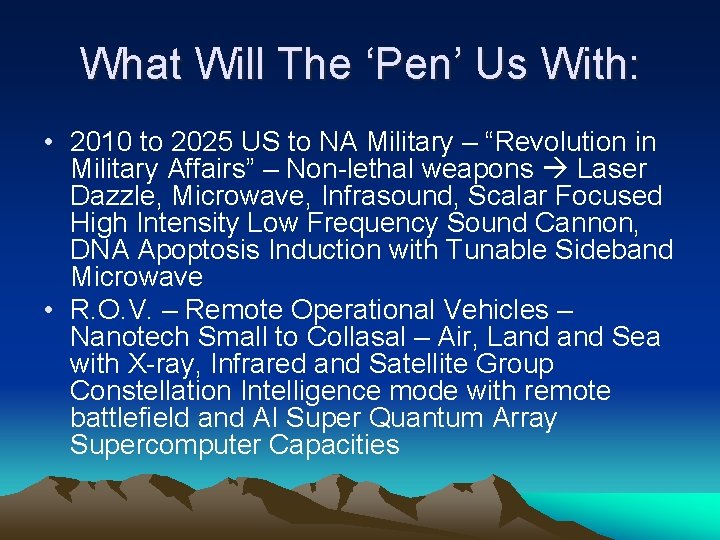 What Will The ‘Pen’ Us With:

• 2010 to 2025 US to NA Military – “Revolution in Military Affairs” – Non-lethal weapons → Laser Dazzle, Microwave, Infrasound, Scalar Focused High Intensity Low Frequency Sound Cannon, DNA Apoptosis Induction with Tunable Sideband Microwave

• R.O.V. – Remote Operational Vehicles – Nanotech Small to Collasal – Air, Land and Sea with X-ray, Infrared and Satellite Group Constellation Intelligence mode with remote battlefield and AI Super Quantum Array Supercomputer Capacities